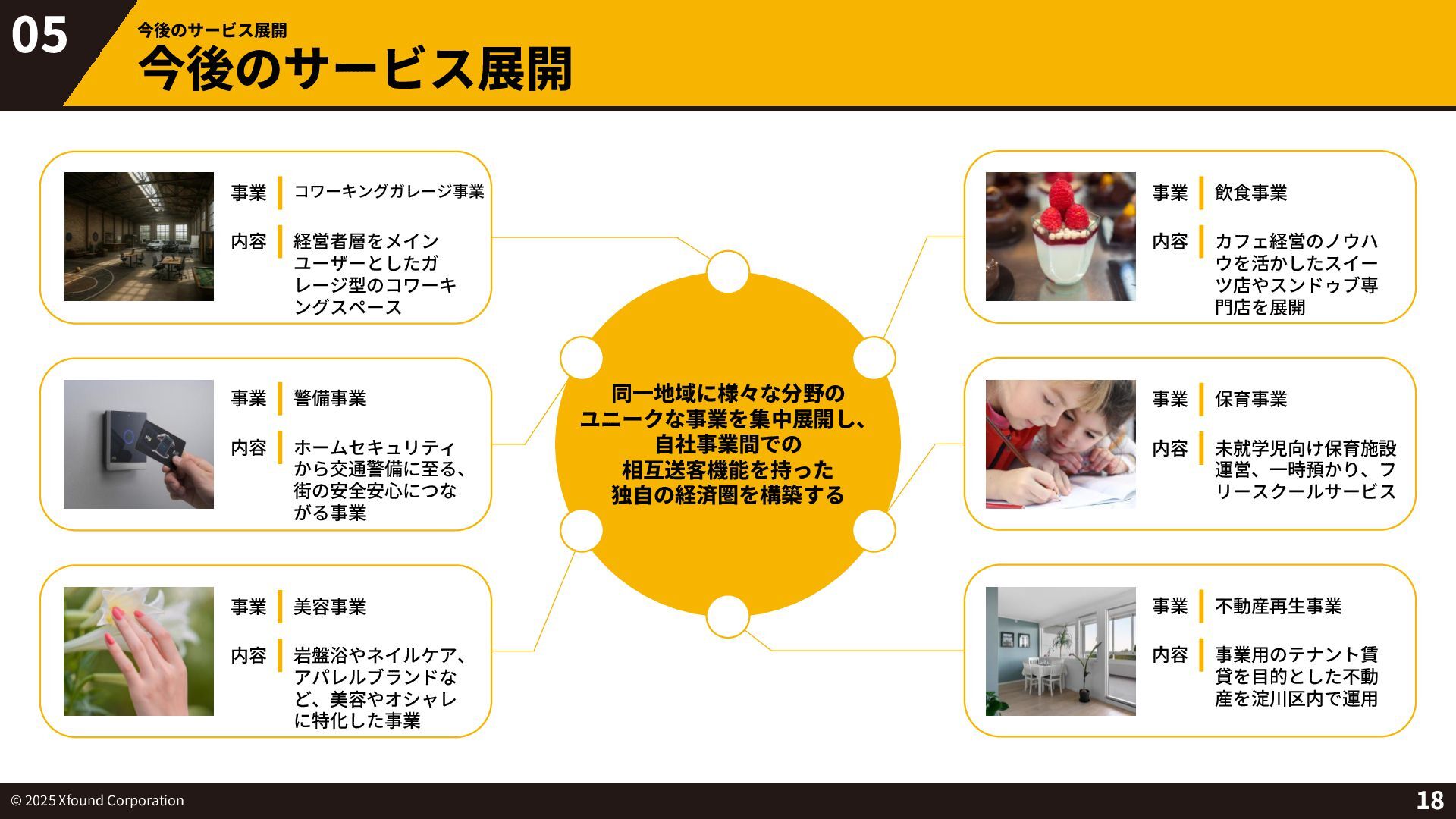 05

今後のサービス展開

今後のサービス展開

事業　コワーキングガレージ事業

内容　経営者層をメインユーザーとしたガレージ型のコワーキングスペース

事業　警備事業

内容　ホームセキュリティから交通警備に至る、街の安全安心につながる事業

事業　美容事業

内容　岩盤浴やネイルケア、アパレルブランドなど、美容やオシャレに特化した事業

同一地域に様々な分野のユニークな事業を集中展開し、自社事業間での相互送客機能を持った独自の経済圏を構築する

事業　飲食事業

内容　カフェ経営のノウハウを活かしたスイーツ店やスンドゥブ専門店を展開

事業　保育事業

内容　未就学児向け保育施設運営、一時預かり、フリースクールサービス

事業　不動産再生事業

内容　事業用のテナント賃貸を目的とした不動産を淀川区内で運用

© 2025 Xfound Corporation

18